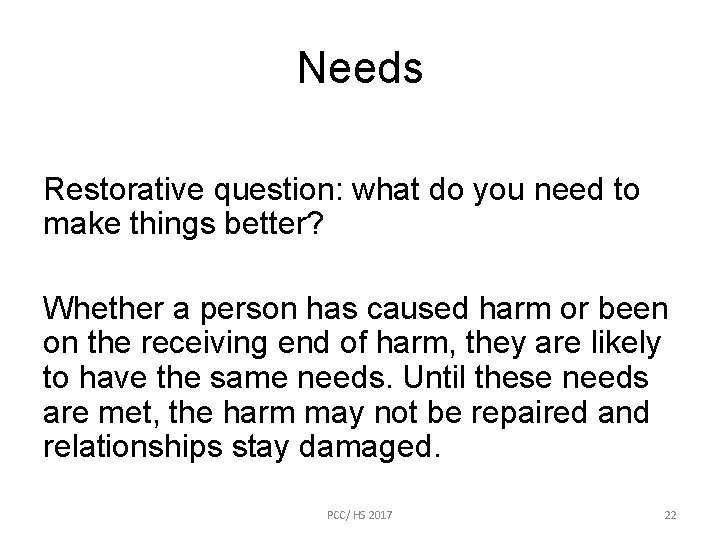 Needs

Restorative question: what do you need to make things better?

Whether a person has caused harm or been on the receiving end of harm, they are likely to have the same needs. Until these needs are met, the harm may not be repaired and relationships stay damaged.

PCC/ HS 2017

22